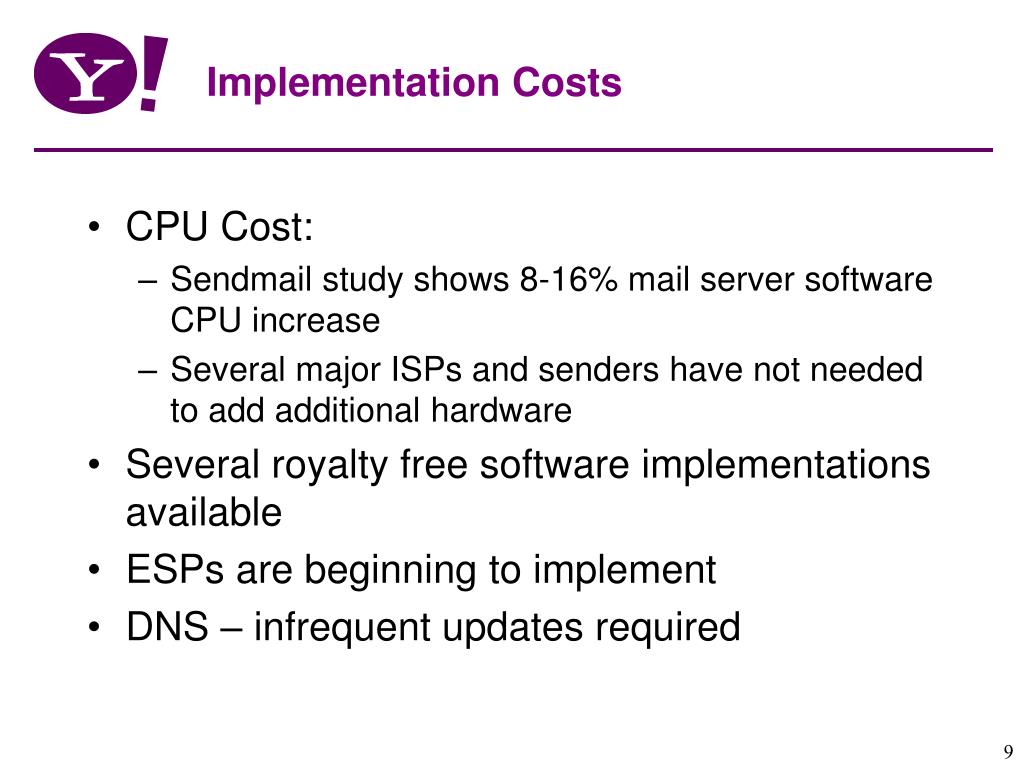 Y!

Implementation Costs

• CPU Cost:
  – Sendmail study shows 8-16% mail server software CPU increase
  – Several major ISPs and senders have not needed to add additional hardware
• Several royalty free software implementations available
• ESPs are beginning to implement
• DNS – infrequent updates required

9